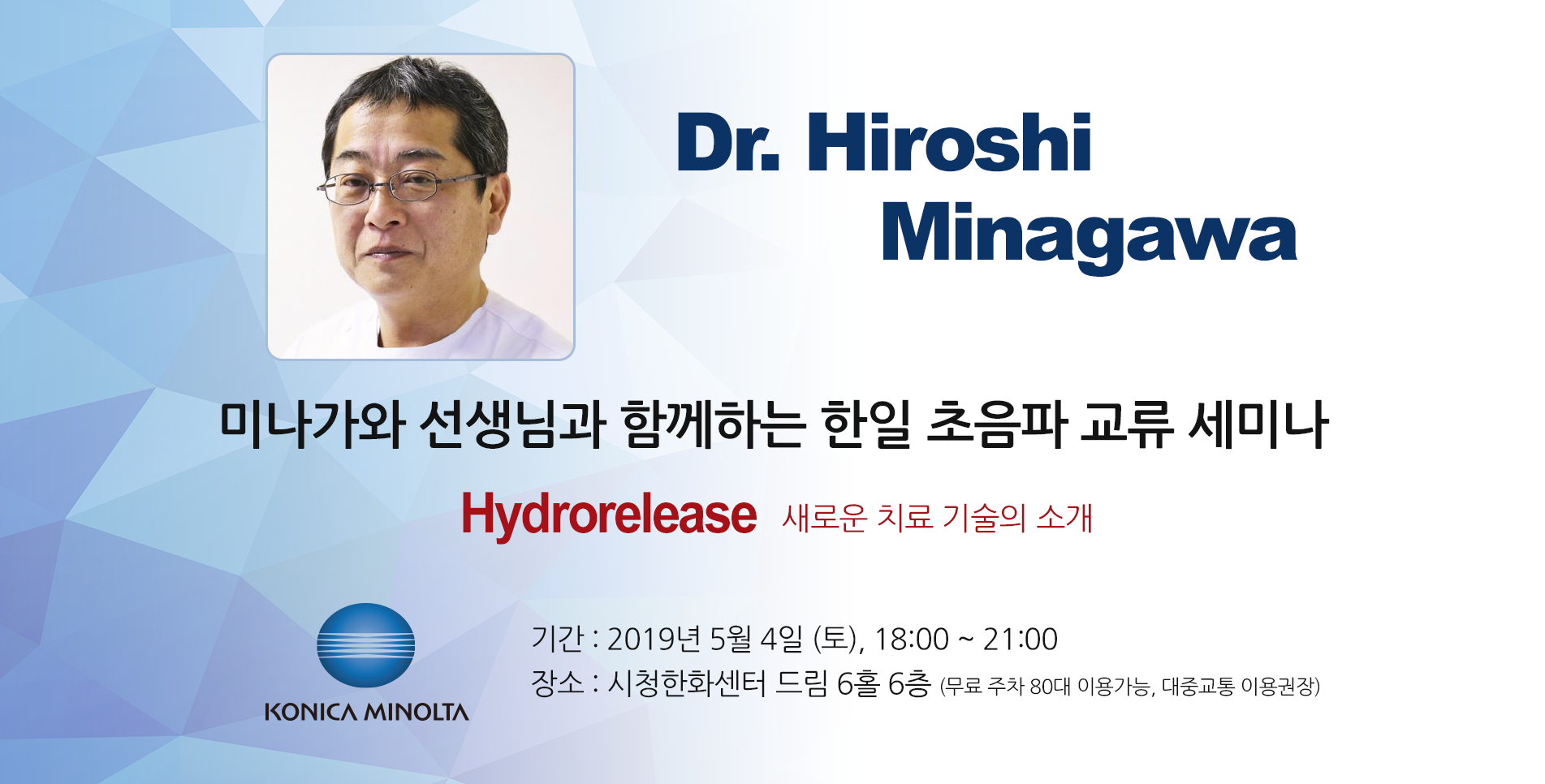 Dr. Hiroshi Minagawa

미나가와 선생님과 함께하는 한일 초음파 교류 세미나

Hydrorelease 새로운 치료 기술의 소개

KONICA MINOLTA

기간 : 2019년 5월 4일 (토), 18:00 ~ 21:00
장소 : 시청한화센터 드림 6홀 6층 (무료 주차 80대 이용가능, 대중교통 이용권장)